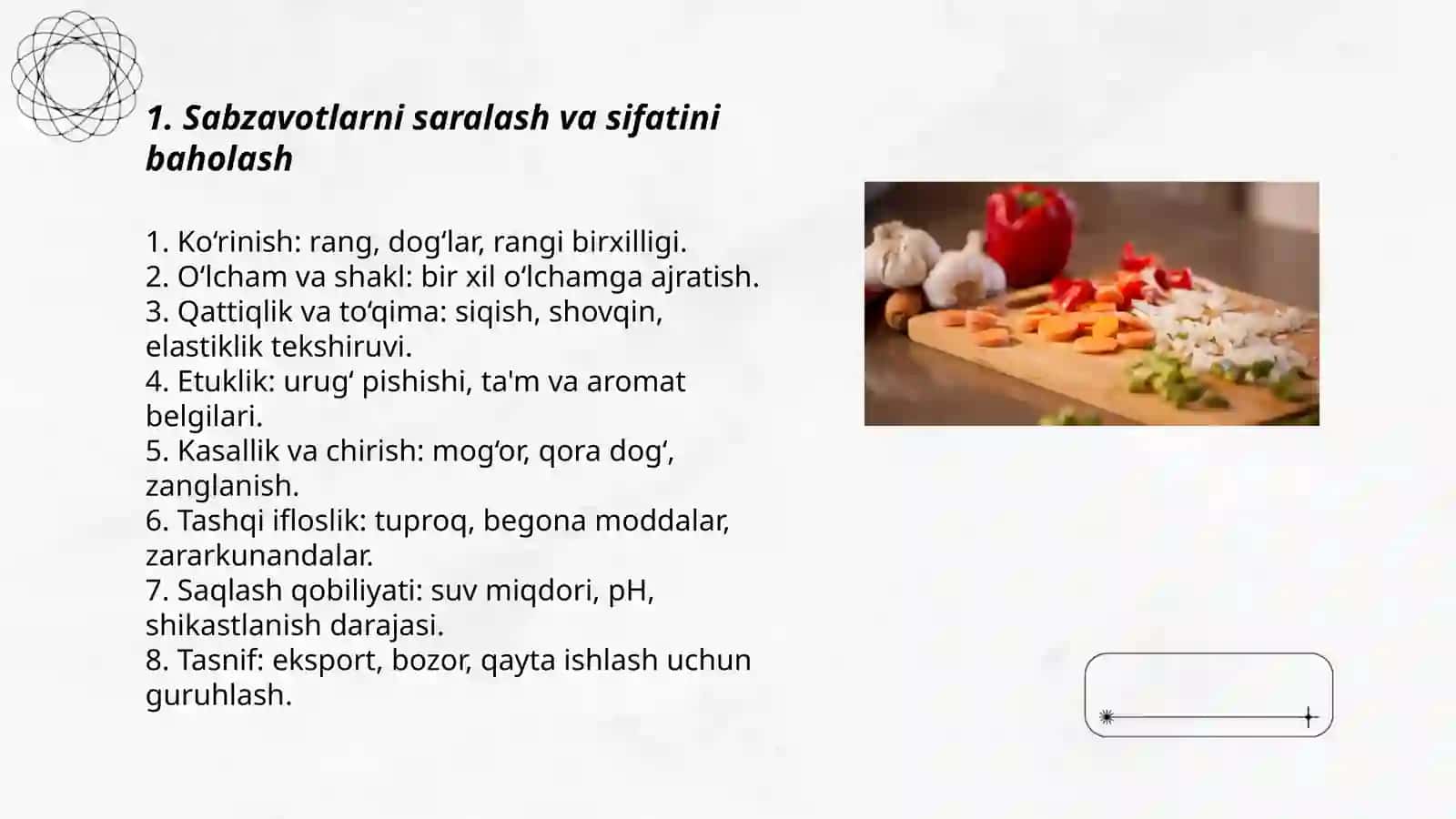 1. Sabzavotlarni saralash va sifatini baholash

1. Ko‘rinish: rang, dog‘lar, rangi birxilligi.
2. O‘lcham va shakl: bir xil o‘lchamga ajratish.
3. Qattiqlik va to‘qima: siqish, shovqin, elastiklik tekshiruvi.
4. Etuklik: urug‘ pishishi, ta'm va aromat belgilari.
5. Kasallik va chirish: mog‘or, qora dog‘, zanglanish.
6. Tashqi ifloslik: tuproq, begona moddalar, zararkunandalar.
7. Saqlash qobiliyati: suv miqdori, pH, shikastlanish darajasi.
8. Tasnif: eksport, bozor, qayta ishlash uchun guruhlash.